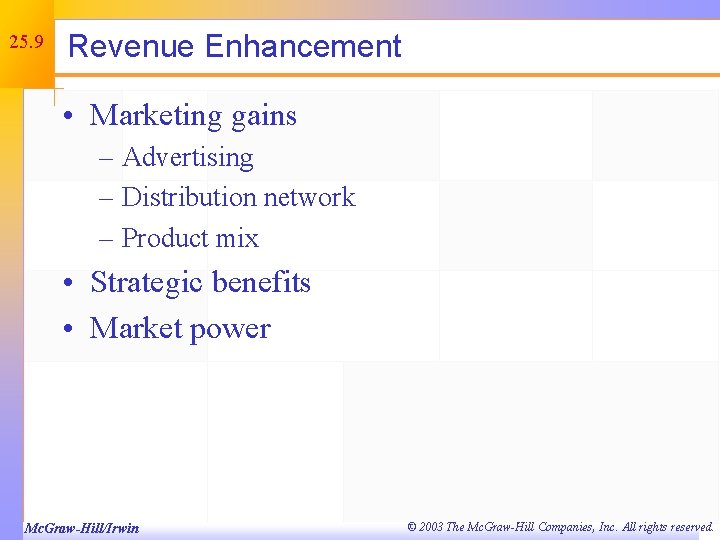 25.9

Revenue Enhancement

• Marketing gains
– Advertising
– Distribution network
– Product mix
• Strategic benefits
• Market power

McGraw-Hill/Irwin

© 2003 The McGraw-Hill Companies, Inc. All rights reserved.